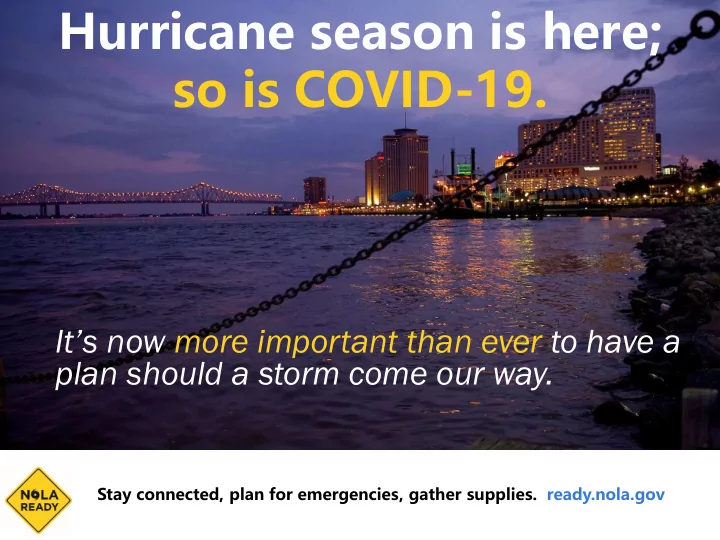 Hurricane season is here; so is COVID-19.

It's now more important than ever to have a plan should a storm come our way.

NOLA READY

Stay connected, plan for emergencies, gather supplies. ready.nola.gov